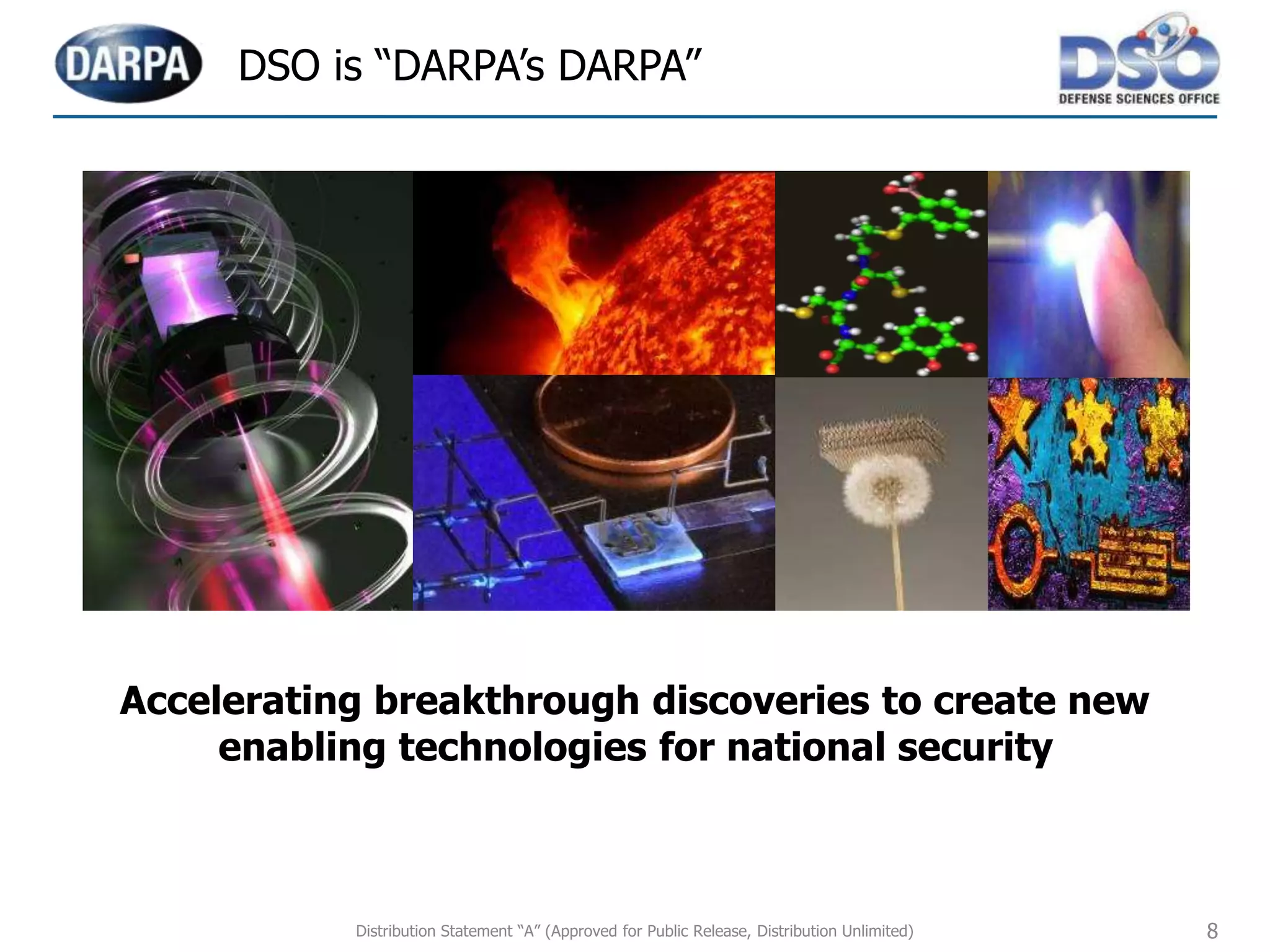 DARPA

DSO is “DARPA’s DARPA”

DSO
DEFENSE SCIENCES OFFICE

Accelerating breakthrough discoveries to create new enabling technologies for national security

Distribution Statement “A” (Approved for Public Release, Distribution Unlimited)

8